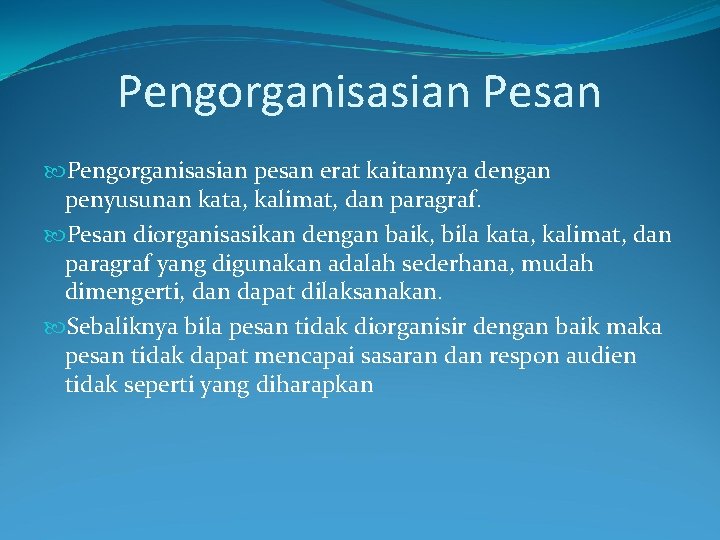 Pengorganisasian Pesan

Pengorganisasian pesan erat kaitannya dengan penyusunan kata, kalimat, dan paragraf.

Pesan diorganisasikan dengan baik, bila kata, kalimat, dan paragraf yang digunakan adalah sederhana, mudah dimengerti, dan dapat dilaksanakan.

Sebaliknya bila pesan tidak diorganisir dengan baik maka pesan tidak dapat mencapai sasaran dan respon audien tidak seperti yang diharapkan